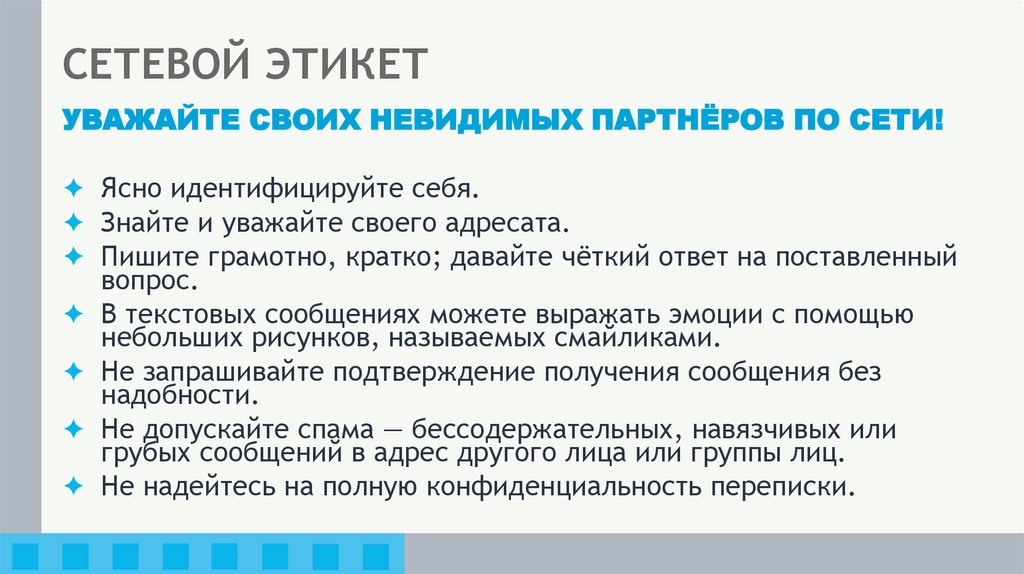 СЕТЕВОЙ ЭТИКЕТ

УВАЖАЙТЕ СВОИХ НЕВИДИМЫХ ПАРТНЁРОВ ПО СЕТИ!

✦ Ясно идентифицируйте себя.
✦ Знайте и уважайте своего адресата.
✦ Пишите грамотно, кратко; давайте чёткий ответ на поставленный вопрос.
✦ В текстовых сообщениях можете выражать эмоции с помощью небольших рисунков, называемых смайликами.
✦ Не запрашивайте подтверждение получения сообщения без надобности.
✦ Не допускайте спама — бессодержательных, навязчивых или грубых сообщений в адрес другого лица или группы лиц.
✦ Не надейтесь на полную конфиденциальность переписки.